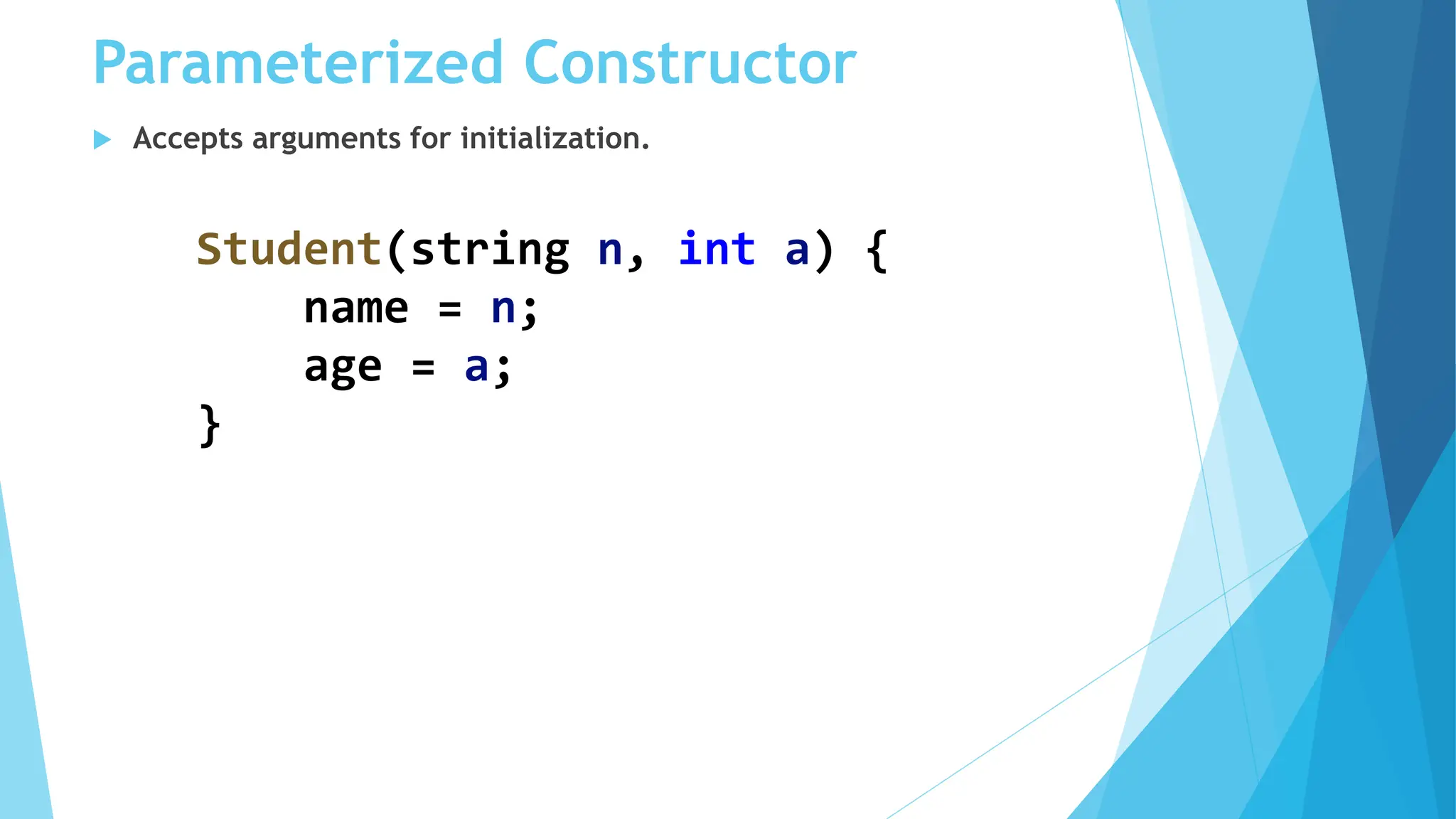 Parameterized Constructor

Accepts arguments for initialization.

Student(string n, int a) {
    name = n;
    age = a;
}